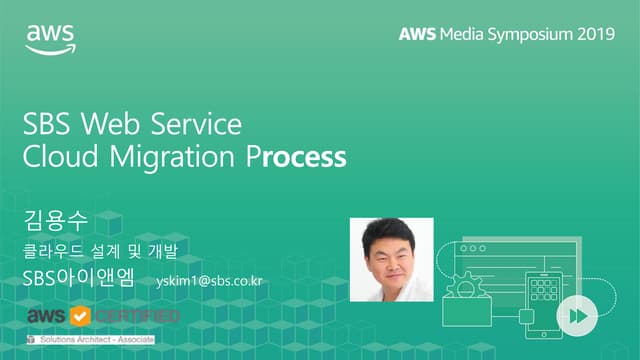 aws

AWS Media Symposium 2019

SBS Web Service
Cloud Migration Process

김용수
클라우드 설계 및 개발
SBS아이앤엠 yskim1@sbs.co.kr

aws CERTIFIED
Solutions Architect - Associate